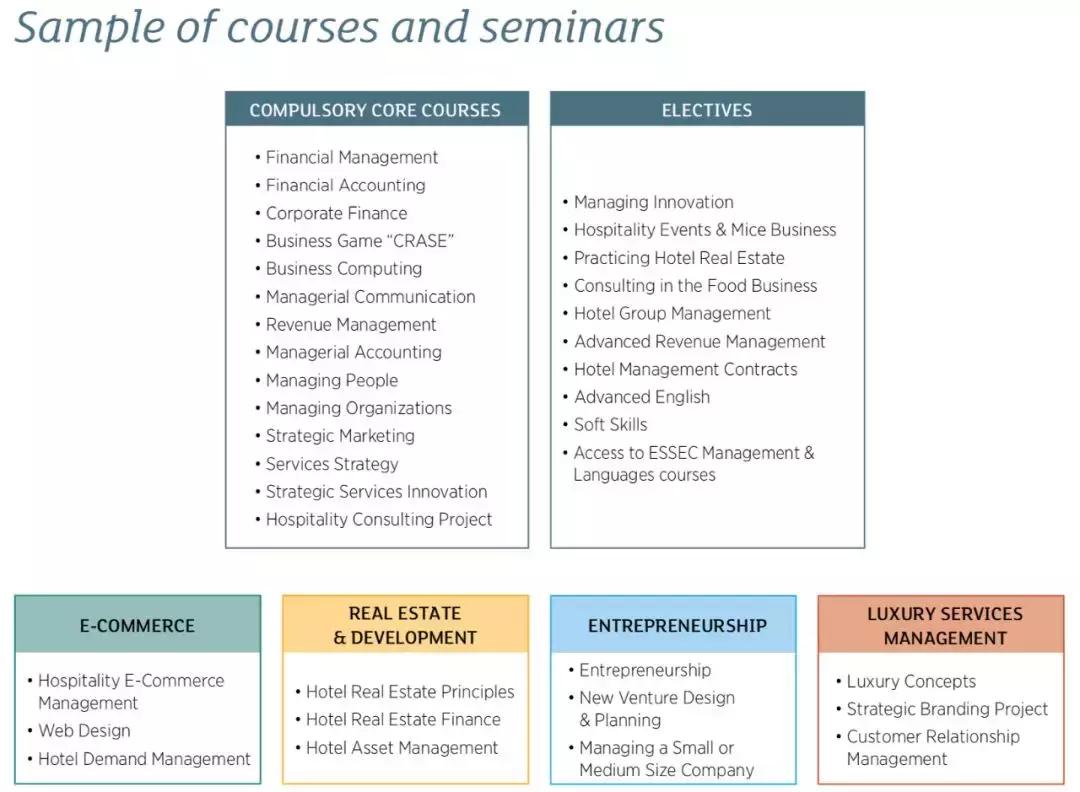 Sample of courses and seminars

COMPULSORY CORE COURSES

• Financial Management
• Financial Accounting
• Corporate Finance
• Business Game "CRASE"
• Business Computing
• Managerial Communication
• Revenue Management
• Managerial Accounting
• Managing People
• Managing Organizations
• Strategic Marketing
• Services Strategy
• Strategic Services Innovation
• Hospitality Consulting Project

ELECTIVES

• Managing Innovation
• Hospitality Events & Mice Business
• Practicing Hotel Real Estate
• Consulting in the Food Business
• Hotel Group Management
• Advanced Revenue Management
• Hotel Management Contracts
• Advanced English
• Soft Skills
• Access to ESSEC Management & Languages courses

E-COMMERCE

• Hospitality E-Commerce Management
• Web Design
• Hotel Demand Management

REAL ESTATE & DEVELOPMENT

• Hotel Real Estate Principles
• Hotel Real Estate Finance
• Hotel Asset Management

ENTREPRENEURSHIP

• Entrepreneurship
• New Venture Design & Planning
• Managing a Small or Medium Size Company

LUXURY SERVICES MANAGEMENT

• Luxury Concepts
• Strategic Branding Project
• Customer Relationship Management